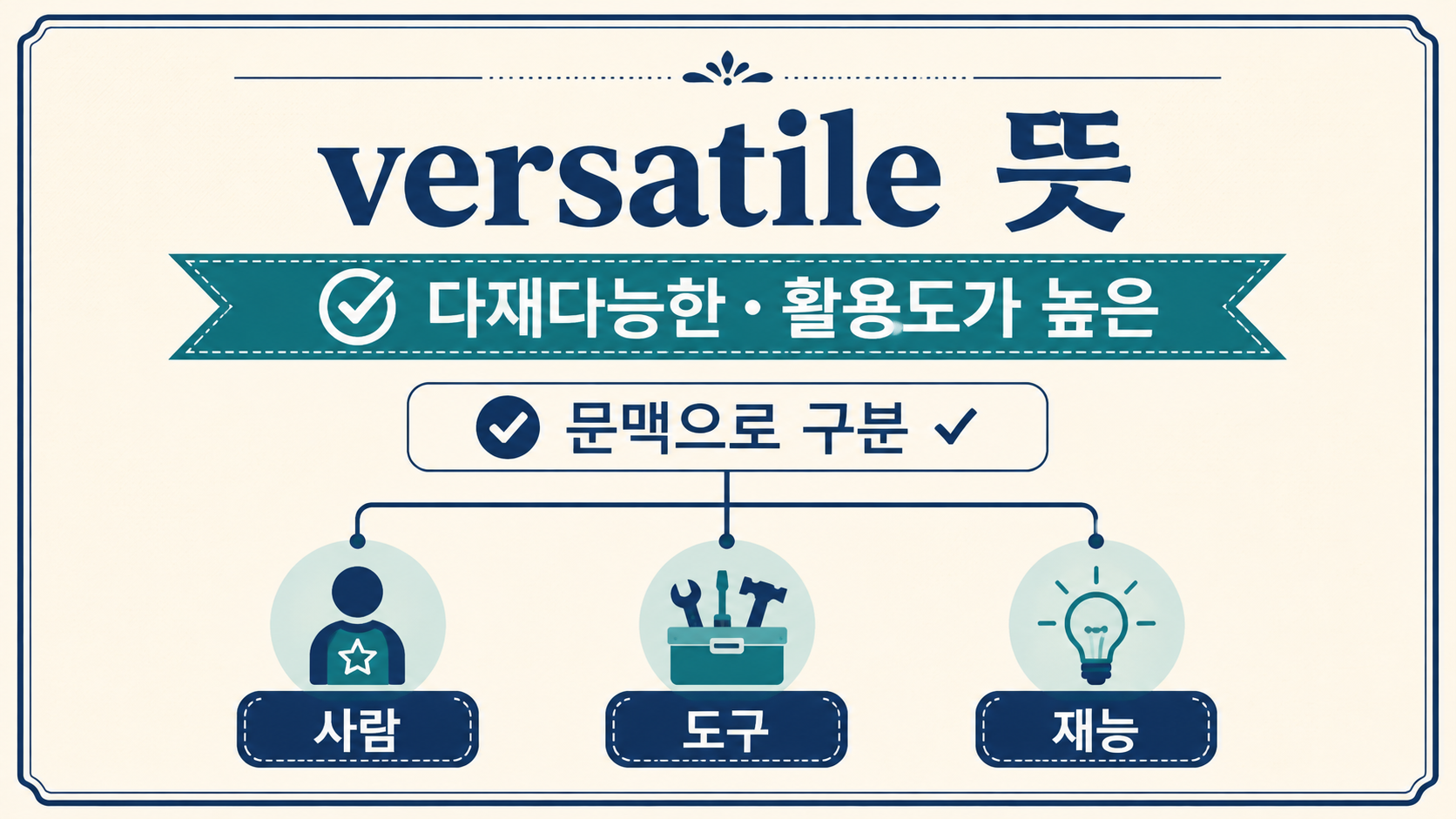 versatile 뜻

다재다능한 · 활용도가 높은

문맥으로 구분 ✓

사람

도구

재능